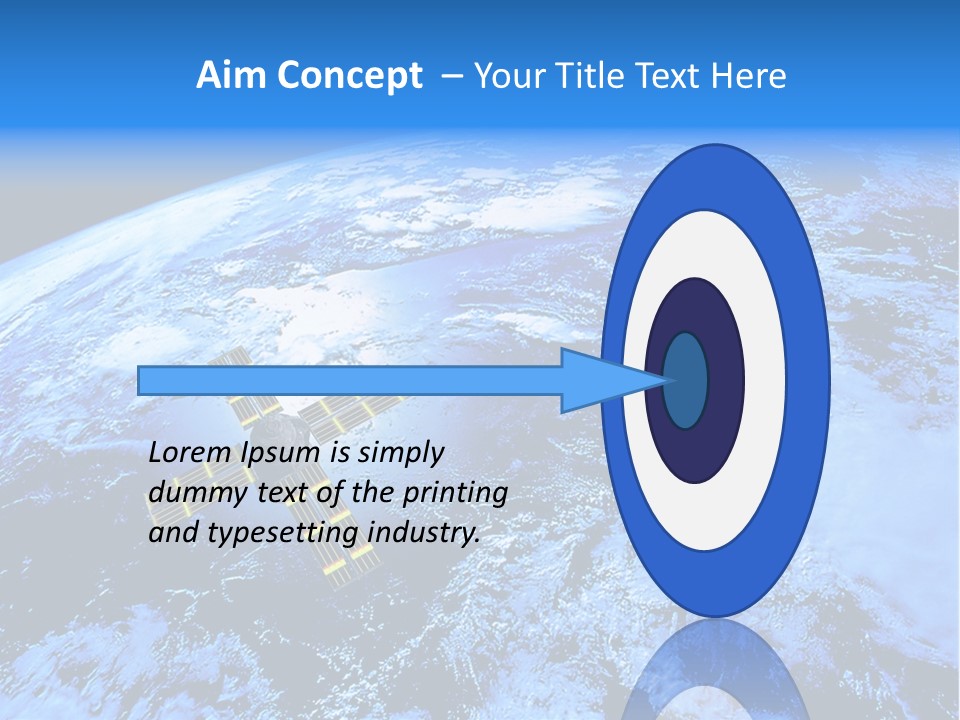 Aim Concept – Your Title Text Here

Lorem Ipsum is simply dummy text of the printing and typesetting industry.